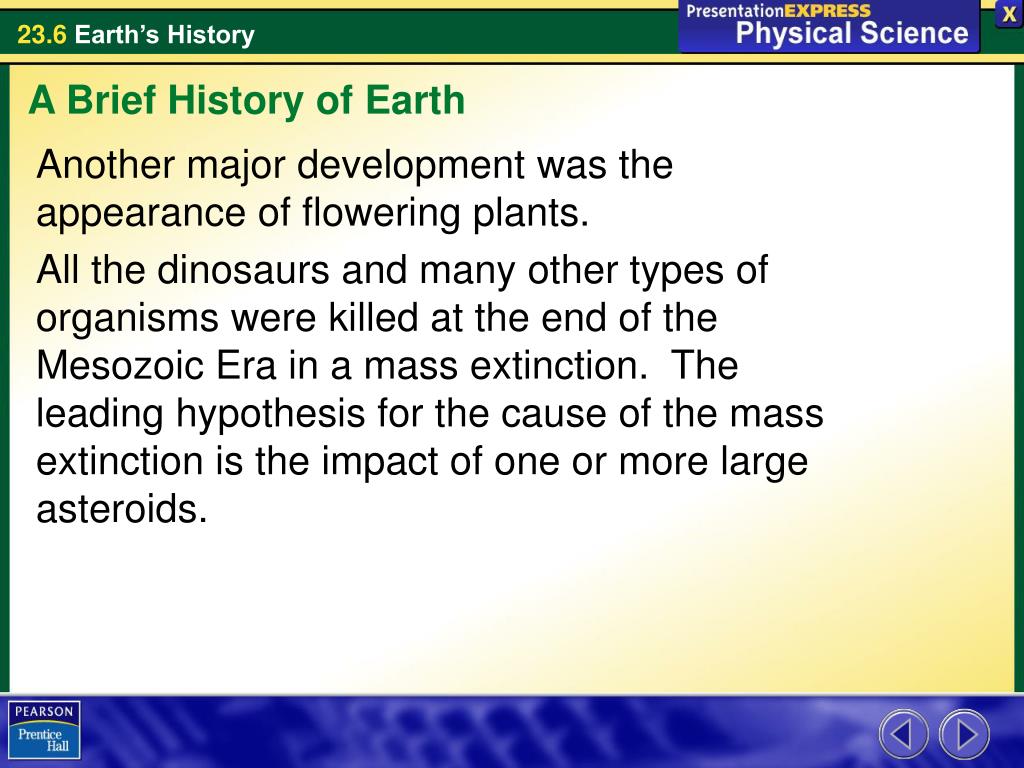 23.6 Earth's History

PresentationEXPRESS
Physical Science

X

A Brief History of Earth

Another major development was the appearance of flowering plants.

All the dinosaurs and many other types of organisms were killed at the end of the Mesozoic Era in a mass extinction. The leading hypothesis for the cause of the mass extinction is the impact of one or more large asteroids.

PEARSON
Prentice Hall